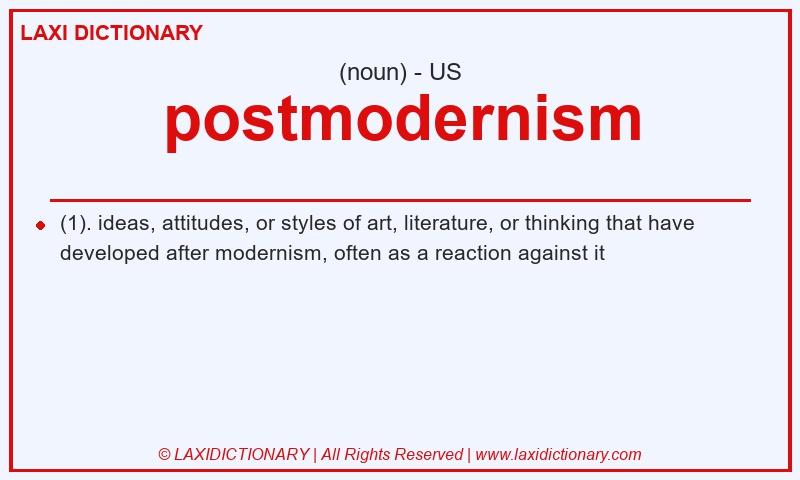 LAXI DICTIONARY

(noun) - US

postmodernism

(1). ideas, attitudes, or styles of art, literature, or thinking that have developed after modernism, often as a reaction against it

© LAXIDICTIONARY | All Rights Reserved | www.laxidictionary.com